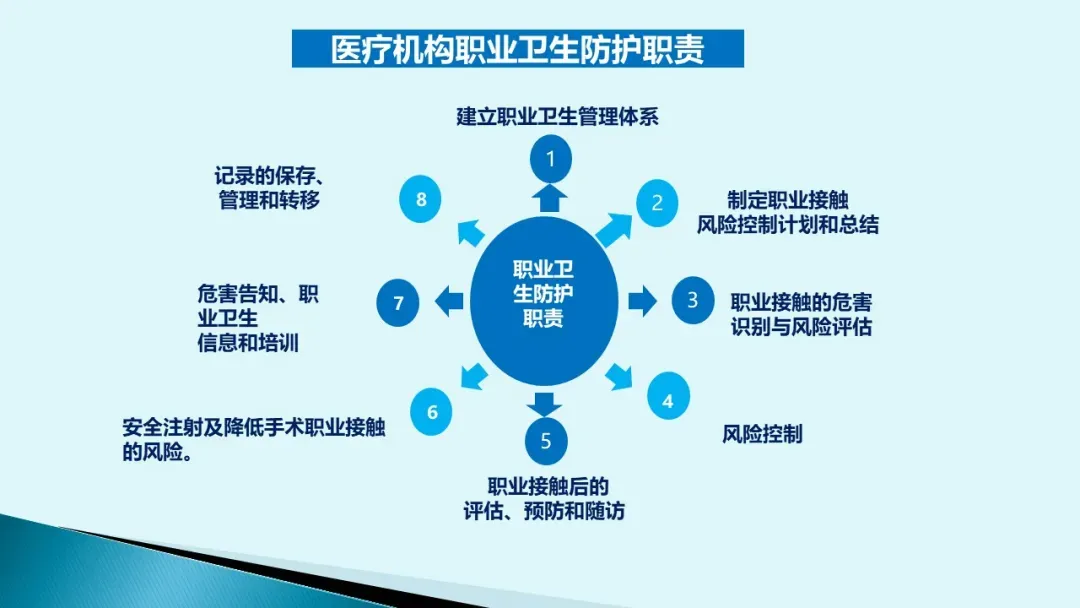 医疗机构职业卫生防护职责

职业卫生防护职责

1
建立职业卫生管理体系

2
制定职业接触风险控制计划和总结

3
职业接触的危害识别与风险评估

4
风险控制

5
职业接触后的评估、预防和随访

6
安全注射及降低手术职业接触的风险。

7
危害告知、职业卫生信息和培训

8
记录的保存、管理和转移